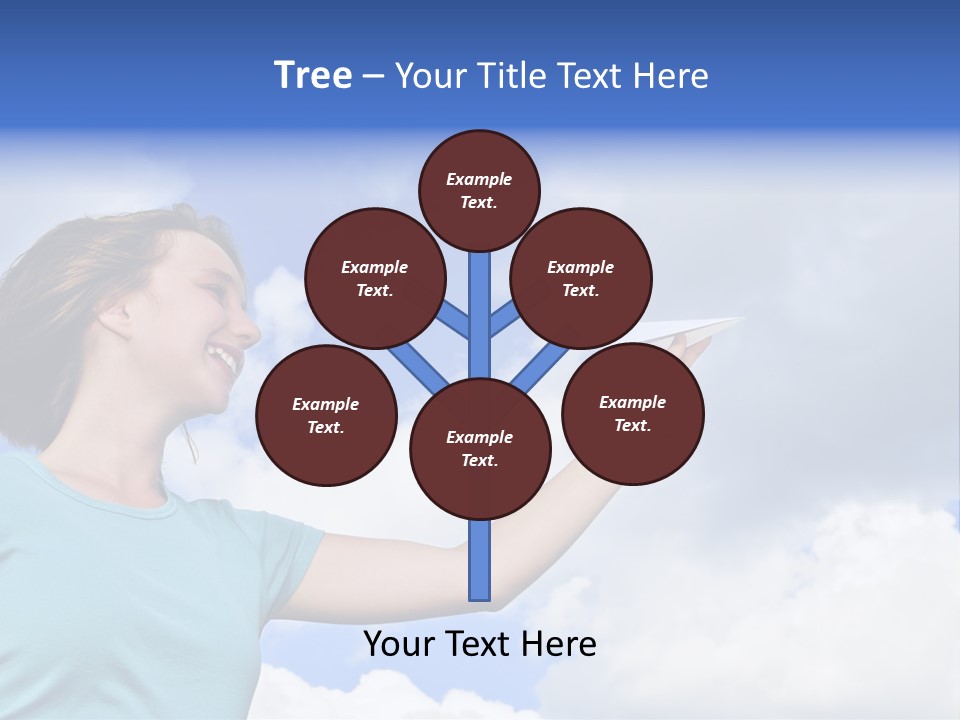 Tree – Your Title Text Here

Example Text.

Example Text.

Example Text.

Example Text.

Example Text.

Example Text.

Your Text Here